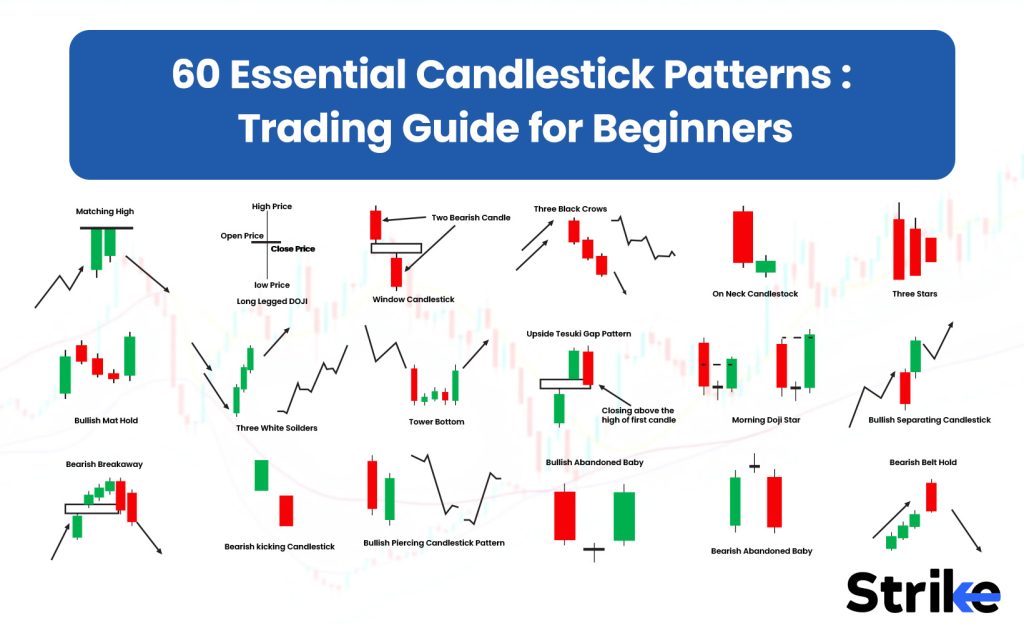 60 Essential Candlestick Patterns : Trading Guide for Beginners

Matching High

High Price
Open Price
Close Price
low Price
Long Legged DOJI

Two Bearish Candle
Window Candlestick

Three Black Crows

On Neck Candlestock

Three Stars

Bullish Mat Hold

Three White Soilders

Tower Bottom

Upside Tesuki Gap Pattern
Closing above the high of first candle

Morning Doji Star

Bullish Separating Candlestick

Bearish Breakaway

Bearish kicking Candlestick

Bullish Piercing Candlestick Pattern

Bullish Abandoned Baby

Bearish Abandoned Baby

Bearish Belt Hold

Strike